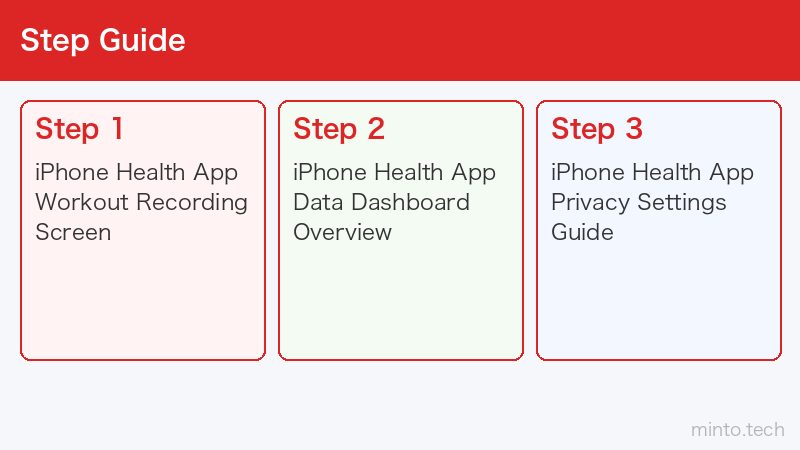 Step Guide

Step 1
iPhone Health App Workout Recording Screen

Step 2
iPhone Health App Data Dashboard Overview

Step 3
iPhone Health App Privacy Settings Guide

minto.tech